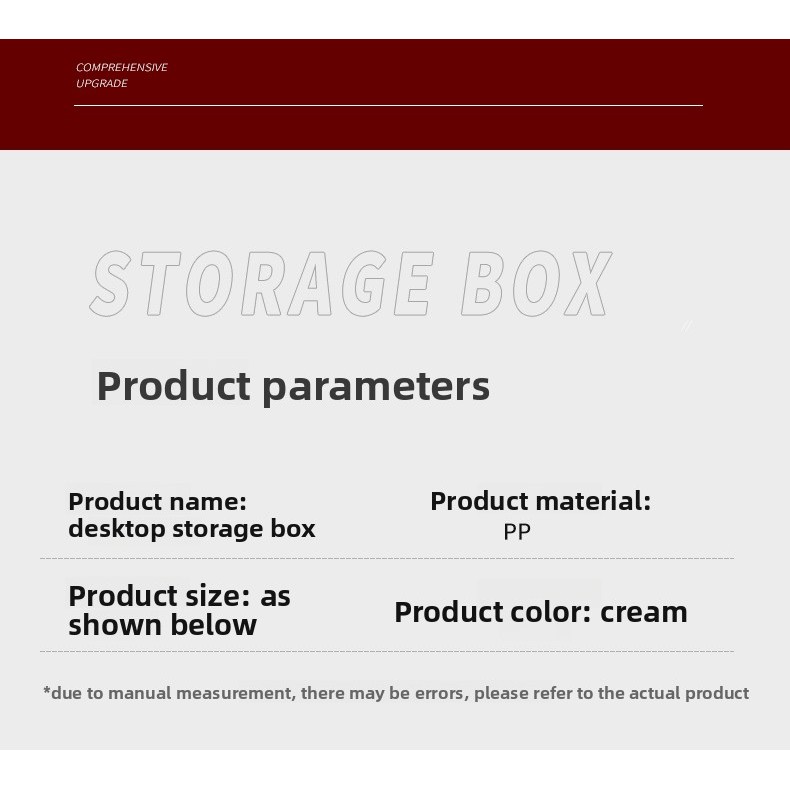 COMPREHENSIVE
UPGRADE

STORAGE BOX

Product parameters

Product name: desktop storage box

Product material: PP

Product size: as shown below

Product color: cream

*due to manual measurement, there may be errors, please refer to the actual product